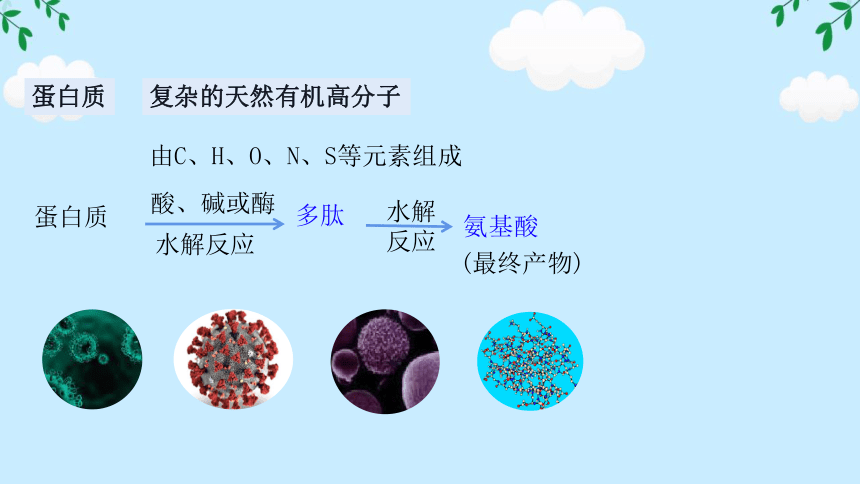 蛋白质　复杂的天然有机高分子

由C、H、O、N、S等元素组成

蛋白质 $\xrightarrow[\text{水解反应}]{\text{酸、碱或酶}}$ 多肽 $\xrightarrow[\text{反应}]{\text{水解}}$ 氨基酸
(最终产物)